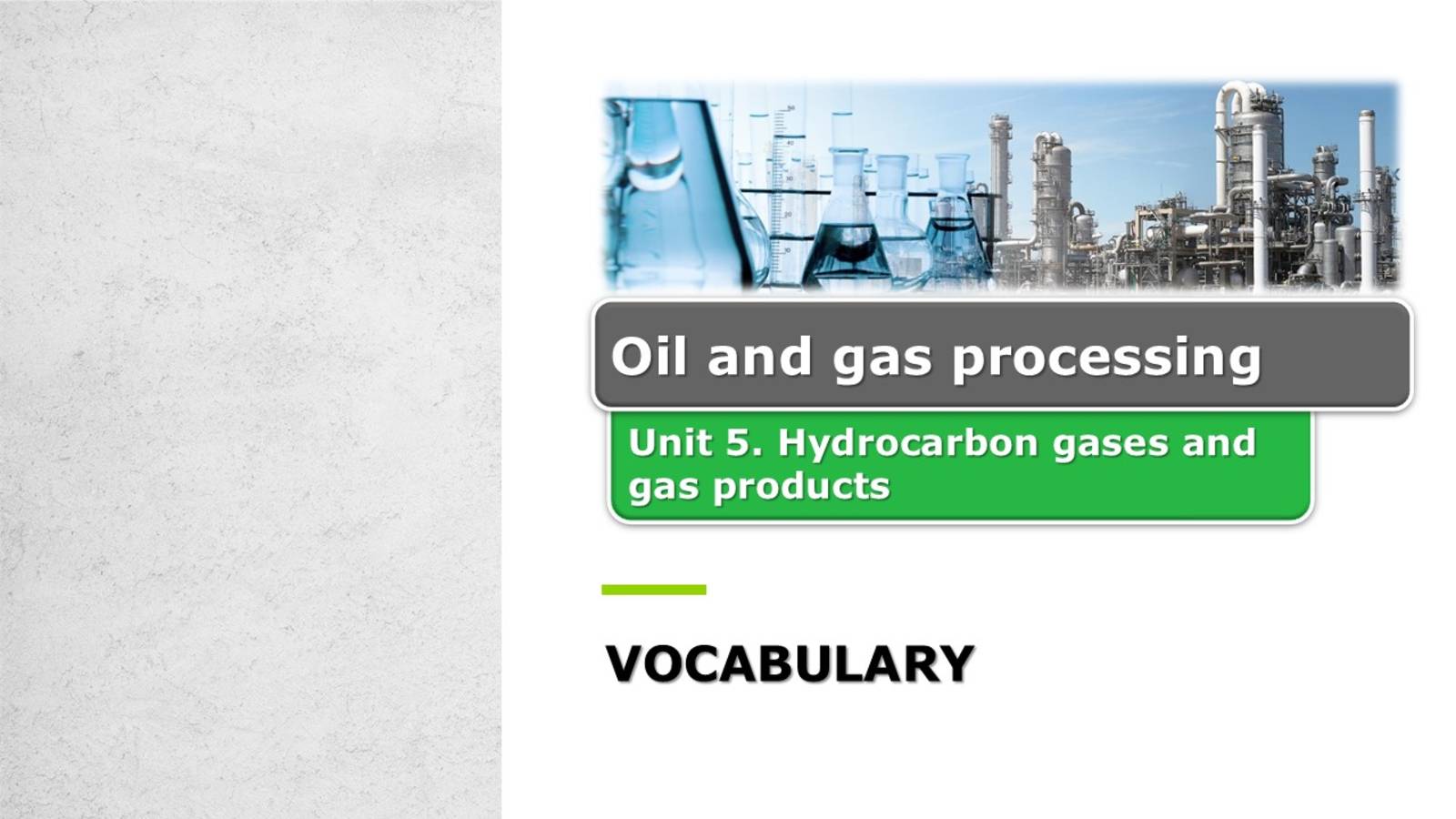 Oil and gas processing

Unit 5. Hydrocarbon gases and gas products

VOCABULARY